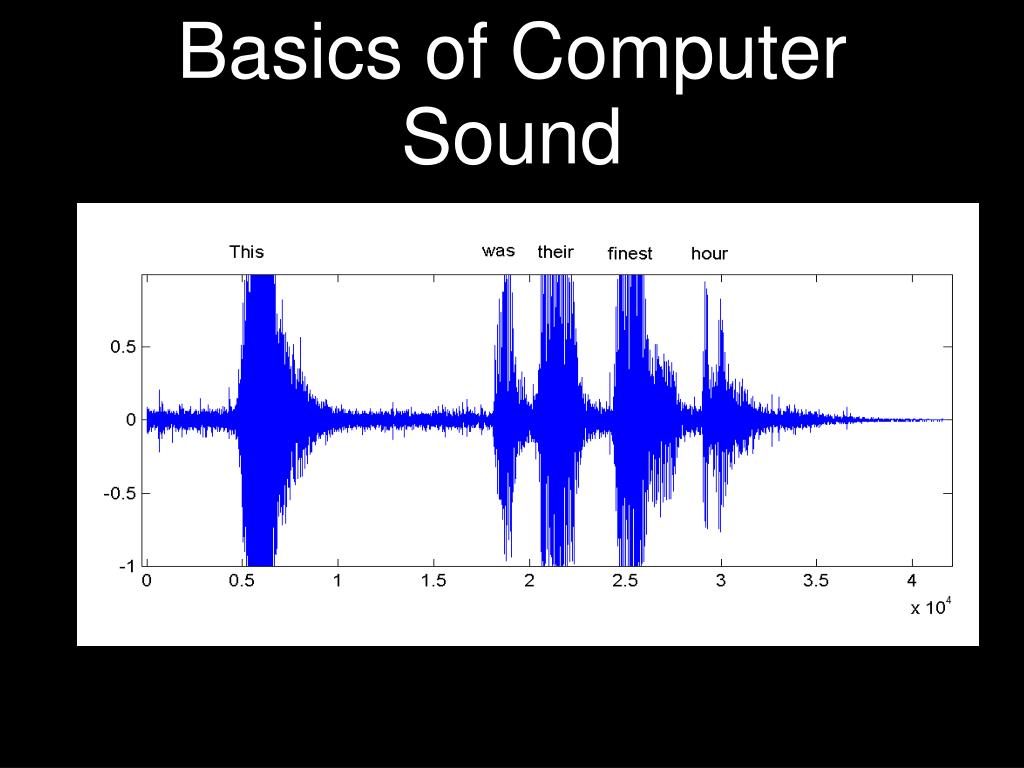 Basics of Computer Sound

This was their finest hour

0.5
0
-0.5
-1

0 0.5 1 1.5 2 2.5 3 3.5 4

x $10^4$